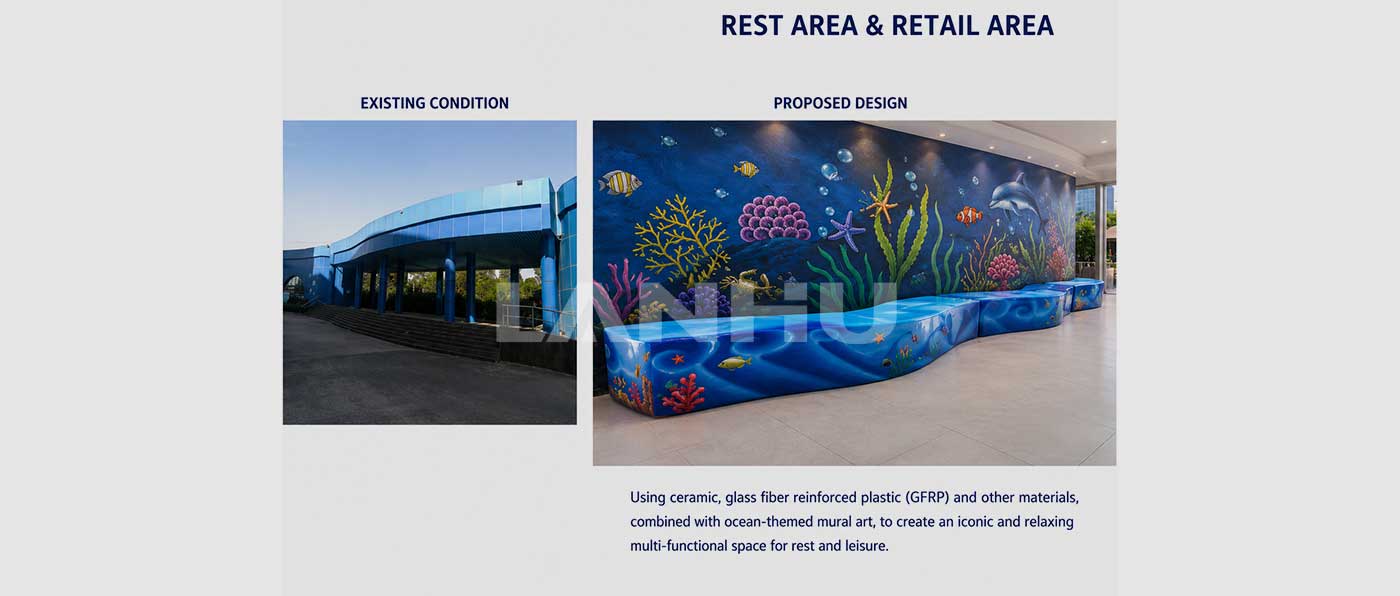 REST AREA & RETAIL AREA

EXISTING CONDITION

PROPOSED DESIGN

LANHU

Using ceramic, glass fiber reinforced plastic (GFRP) and other materials, combined with ocean-themed mural art, to create an iconic and relaxing multi-functional space for rest and leisure.